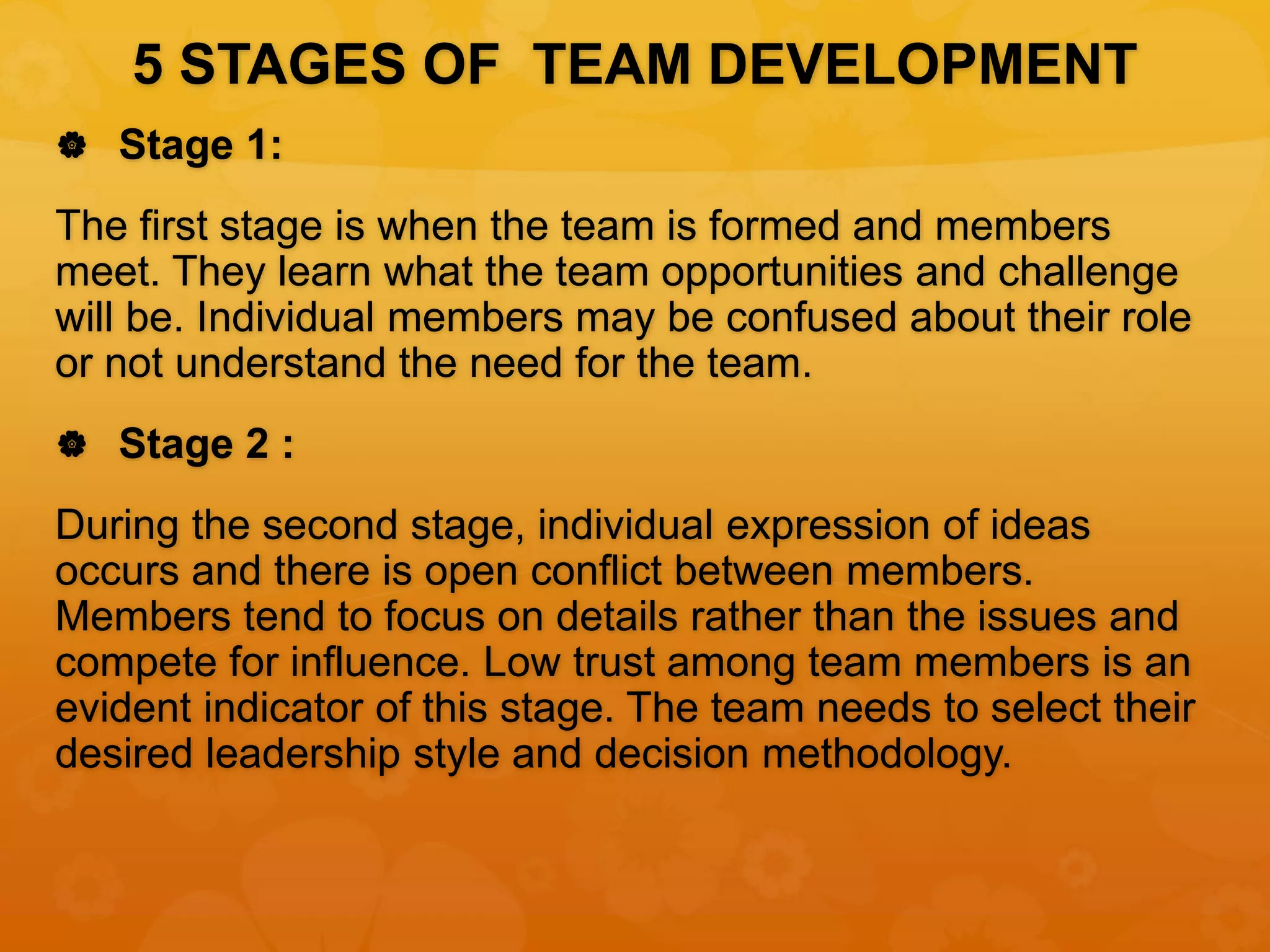 5 STAGES OF  TEAM DEVELOPMENT

Stage 1:

The first stage is when the team is formed and members meet. They learn what the team opportunities and challenge will be. Individual members may be confused about their role or not understand the need for the team.

Stage 2 :

During the second stage, individual expression of ideas occurs and there is open conflict between members. Members tend to focus on details rather than the issues and compete for influence. Low trust among team members is an evident indicator of this stage. The team needs to select their desired leadership style and decision methodology.